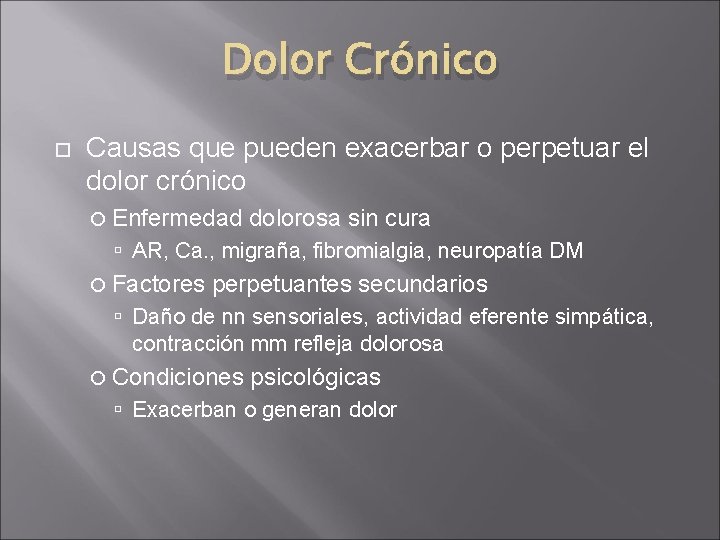 Dolor Crónico

Causas que pueden exacerbar o perpetuar el dolor crónico

Enfermedad dolorosa sin cura

AR, Ca., migraña, fibromialgia, neuropatía DM

Factores perpetuantes secundarios

Daño de nn sensoriales, actividad eferente simpática, contracción mm refleja dolorosa

Condiciones psicológicas

Exacerban o generan dolor